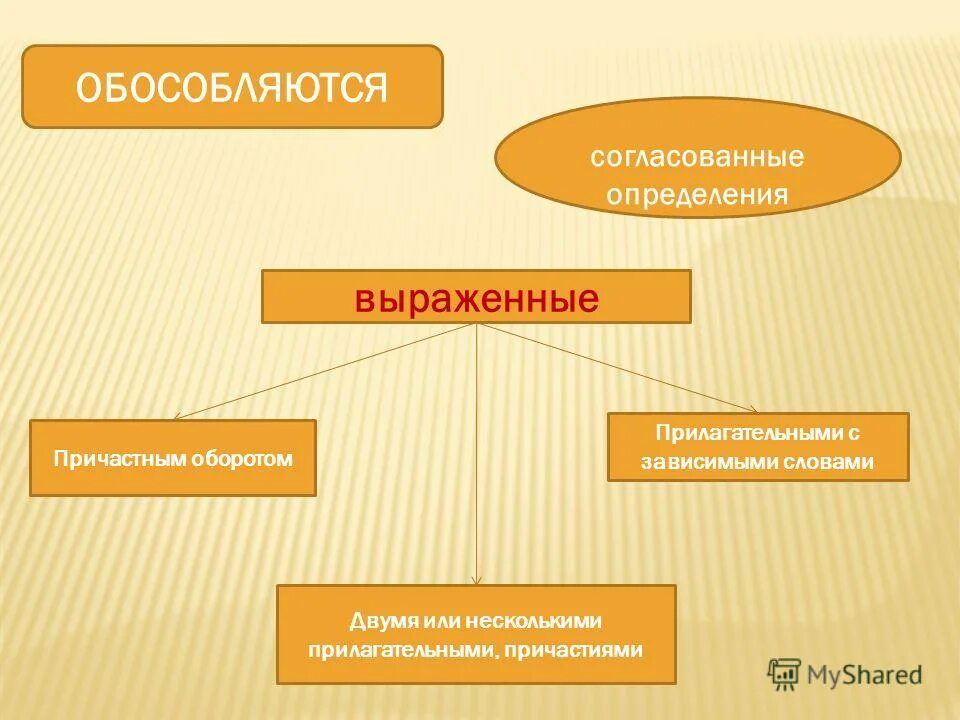 ОБОСОБЛЯЮТСЯ

согласованные определения

выраженные

Причастным оборотом

Прилагательными с зависимыми словами

Двумя или несколькими прилагательными, причастиями

MyShared